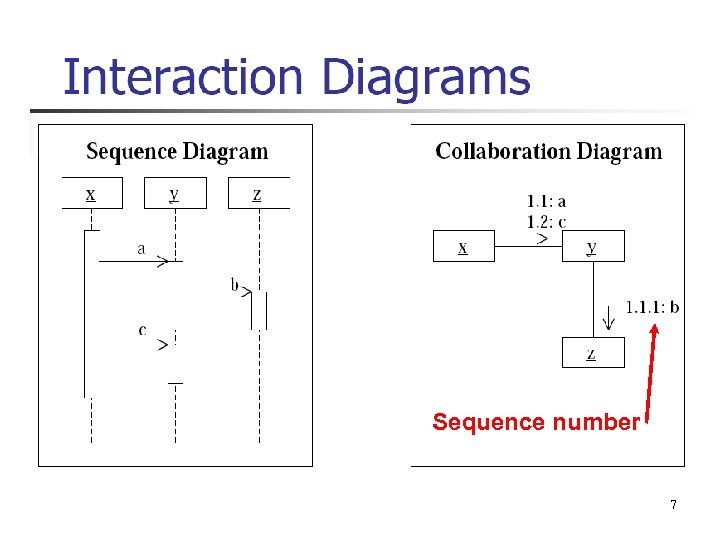 Interaction Diagrams

Sequence Diagram

x

y

z

a

b

c

Collaboration Diagram

1.1: a
1.2: c

x

y

1.1.1: b

z

Sequence number

7